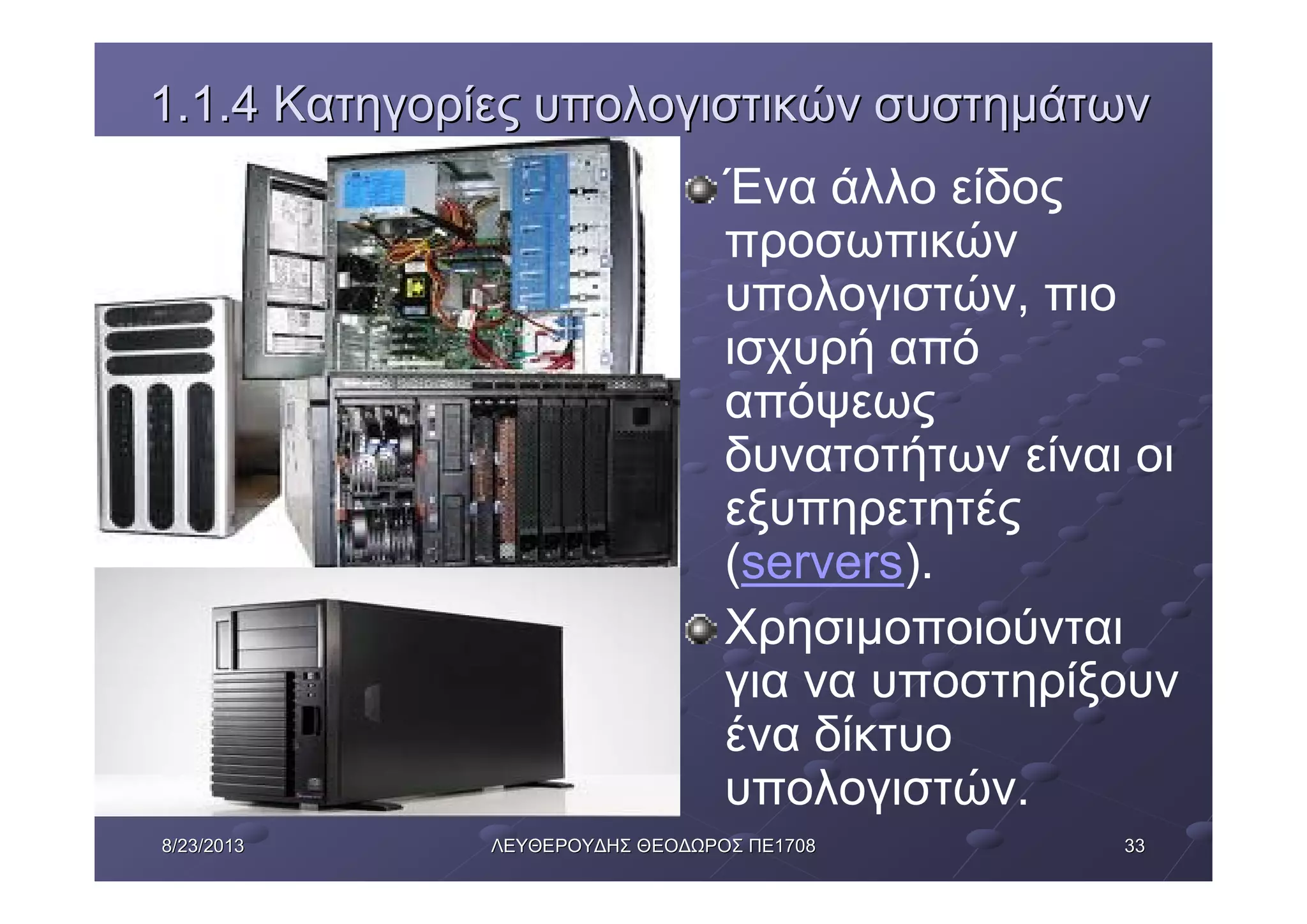 1.1.4 Κατηγορίες υπολογιστικών συστημάτων

Ένα άλλο είδος προσωπικών υπολογιστών, πιο ισχυρή από απόψεως δυνατοτήτων είναι οι εξυπηρετητές (servers).

Χρησιμοποιούνται για να υποστηρίξουν ένα δίκτυο υπολογιστών.

8/23/2013 ΛΕΥΘΕΡΟΥΔΗΣ ΘΕΟΔΩΡΟΣ ΠΕ1708 33